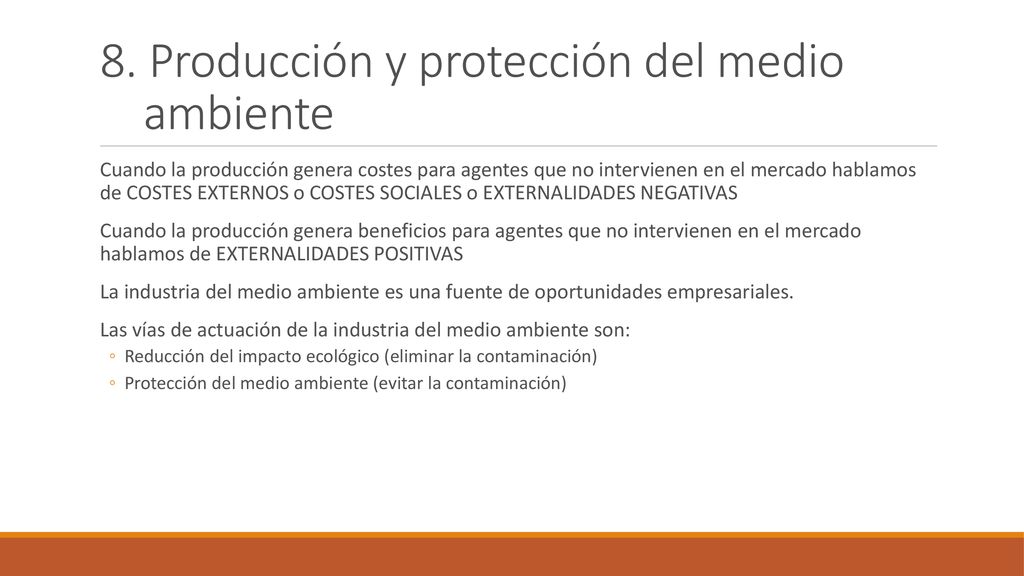 8. Producción y protección del medio ambiente

Cuando la producción genera costes para agentes que no intervienen en el mercado hablamos de COSTES EXTERNOS o COSTES SOCIALES o EXTERNALIDADES NEGATIVAS

Cuando la producción genera beneficios para agentes que no intervienen en el mercado hablamos de EXTERNALIDADES POSITIVAS

La industria del medio ambiente es una fuente de oportunidades empresariales.

Las vías de actuación de la industria del medio ambiente son:

◦ Reducción del impacto ecológico (eliminar la contaminación)
◦ Protección del medio ambiente (evitar la contaminación)